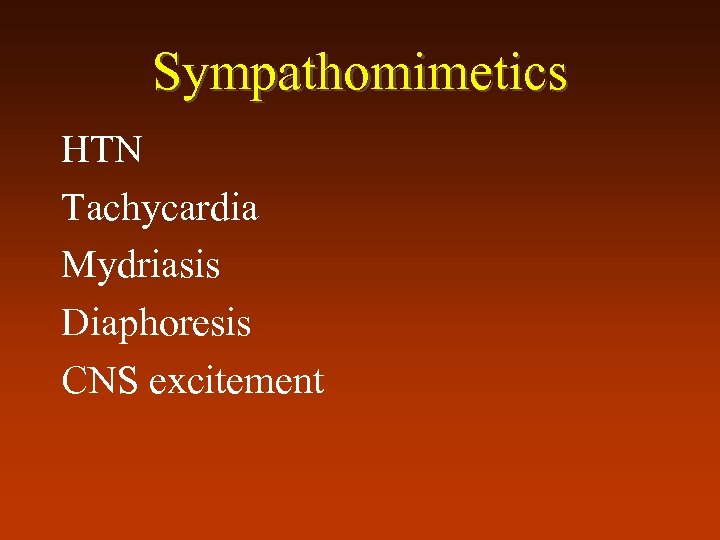 Sympathomimetics

HTN
Tachycardia
Mydriasis
Diaphoresis
CNS excitement